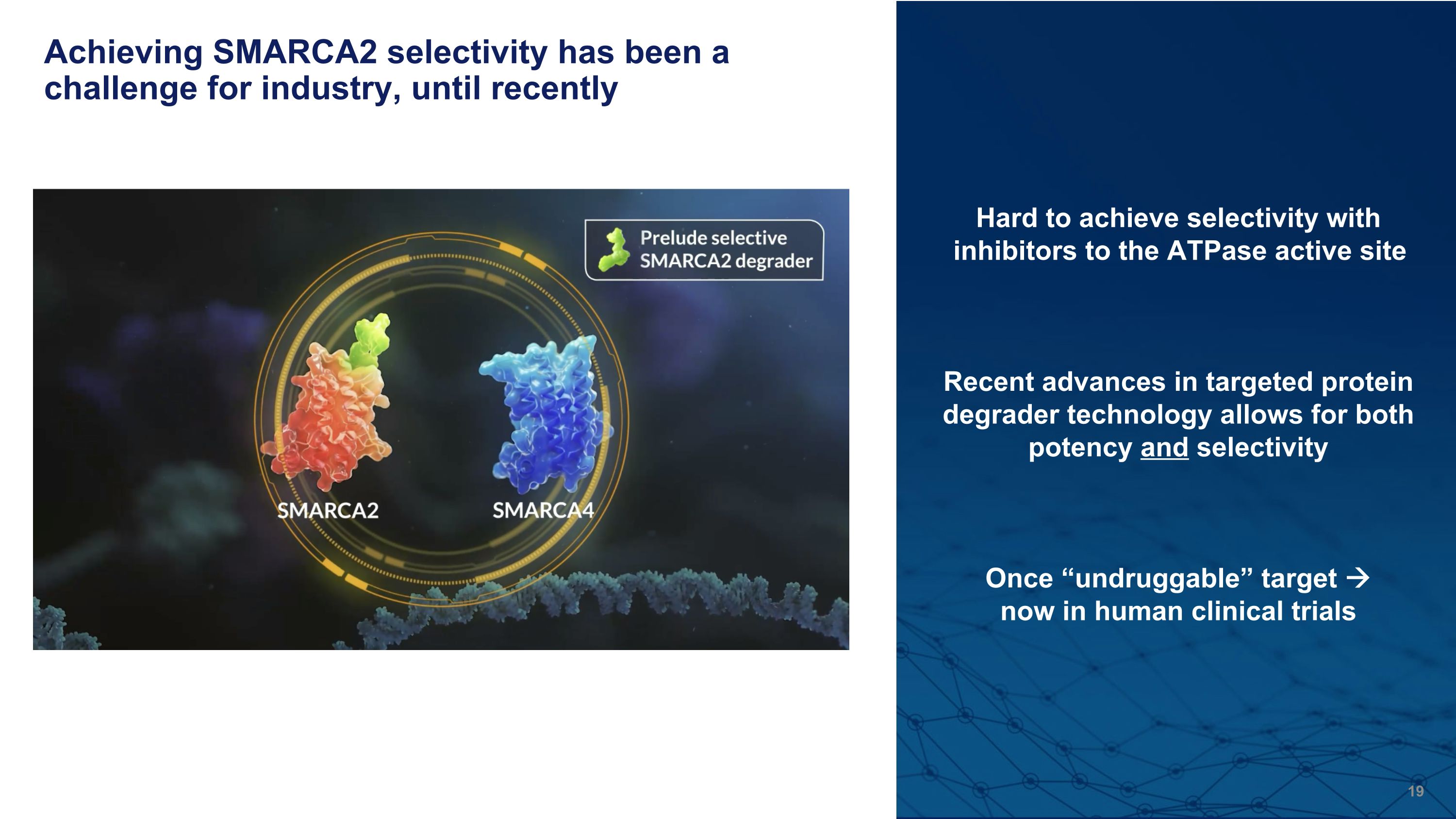 Achieving SMARCA2 selectivity has been a challenge for industry, until recently

Prelude selective SMARCA2 degrader

SMARCA2

SMARCA4

Hard to achieve selectivity with inhibitors to the ATPase active site

Recent advances in targeted protein degrader technology allows for both potency and selectivity

Once “undruggable” target → now in human clinical trials

19